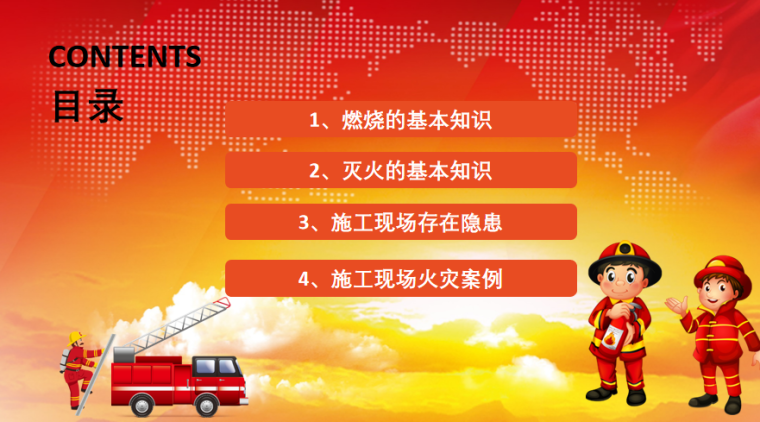 CONTENTS
目录

1、燃烧的基本知识

2、灭火的基本知识

3、施工现场存在隐患

4、施工现场火灾案例